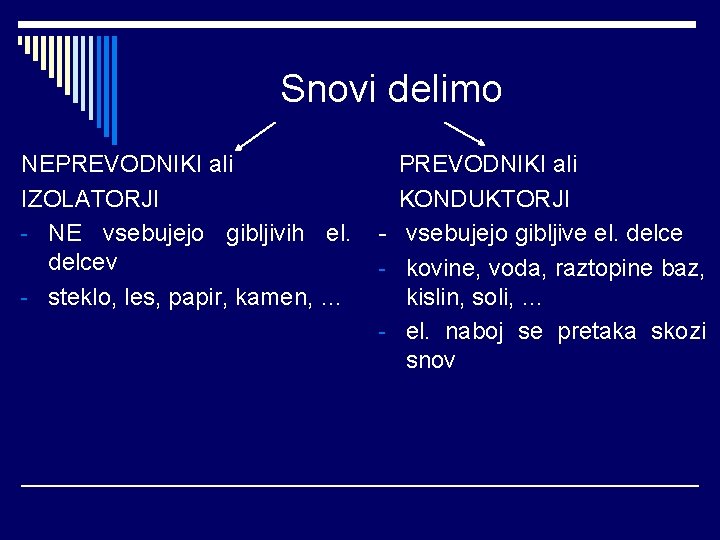 Snovi delimo

NEPREVODNIKI ali IZOLATORJI

- NE vsebujejo gibljivih el. delcev
- steklo, les, papir, kamen, ...

PREVODNIKI ali KONDUKTORJI

- vsebujejo gibljive el. delce
- kovine, voda, raztopine baz, kislin, soli, ...
- el. naboj se pretaka skozi snov